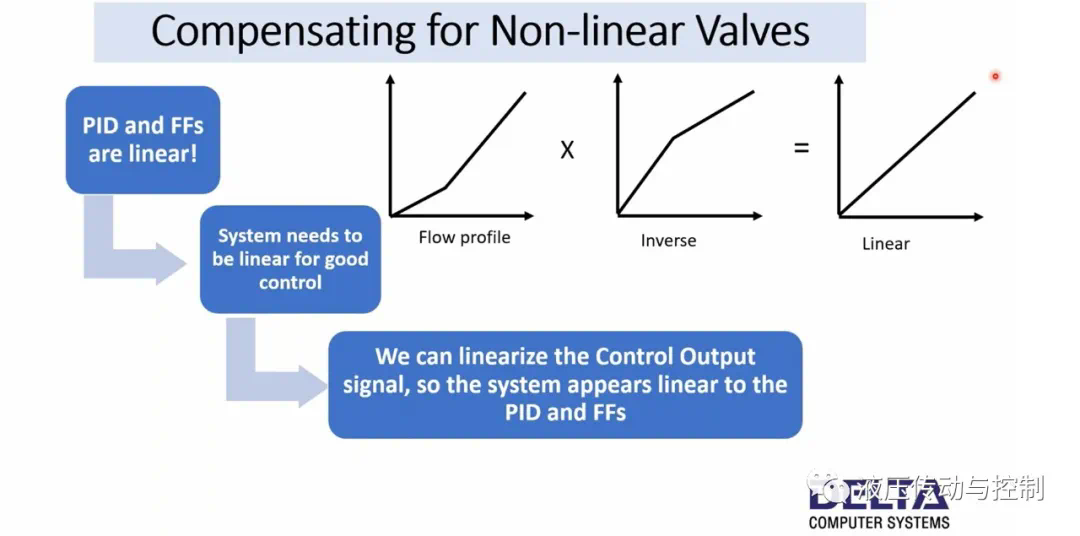 Compensating for Non-linear Valves

PID and FFs are linear!

System needs to be linear for good control

We can linearize the Control Output signal, so the system appears linear to the PID and FFs

Flow profile

X

Inverse

=

Linear

液压传动与控制

DELTA
COMPUTER SYSTEMS